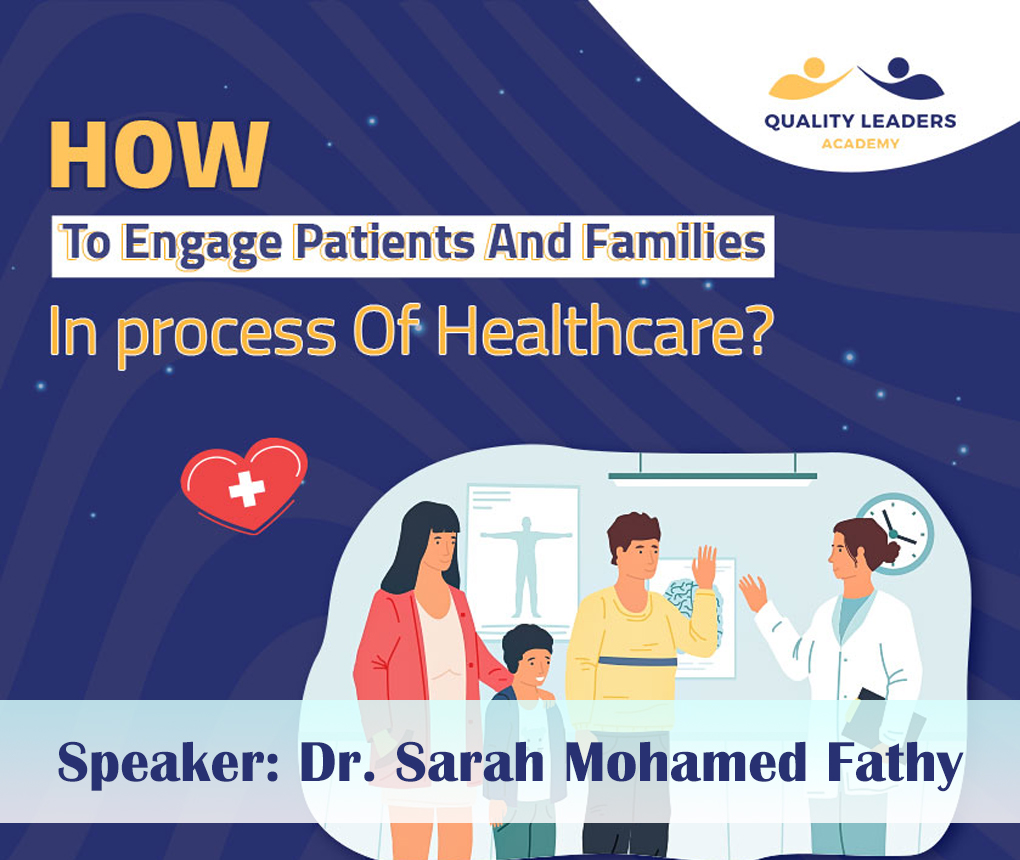 QUALITY LEADERS
ACADEMY

HOW
To Engage Patients And Families
In process Of Healthcare?

Speaker: Dr. Sarah Mohamed Fathy